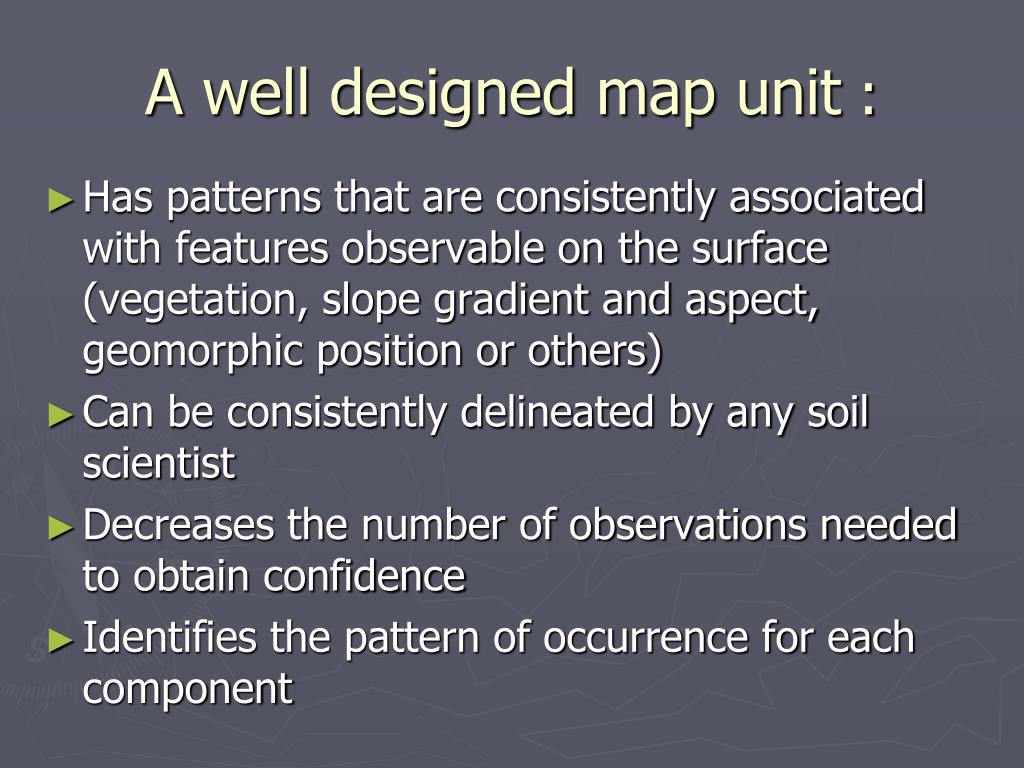 A well designed map unit :

► Has patterns that are consistently associated with features observable on the surface (vegetation, slope gradient and aspect, geomorphic position or others)

► Can be consistently delineated by any soil scientist

► Decreases the number of observations needed to obtain confidence

► Identifies the pattern of occurrence for each component